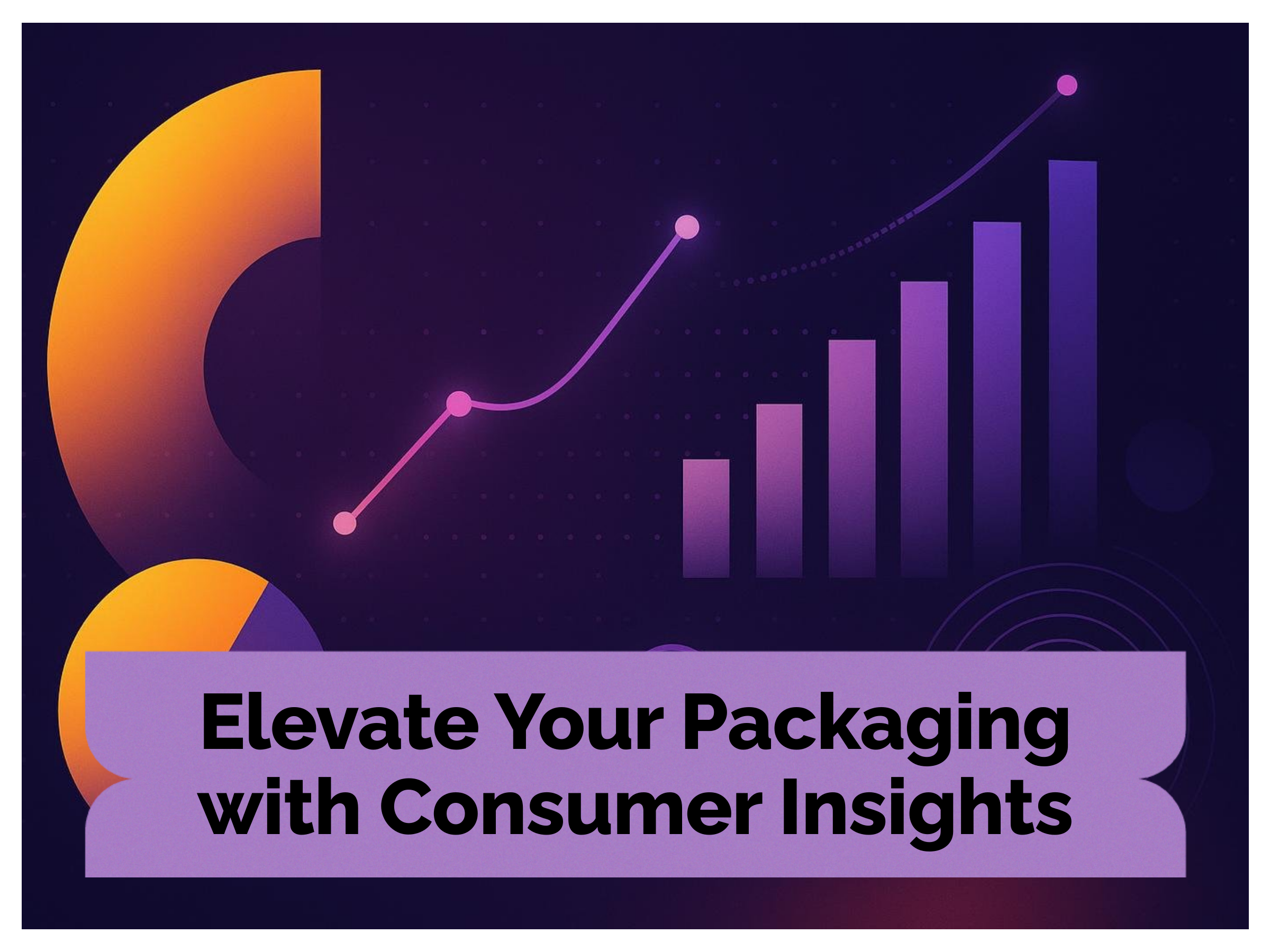 Elevate Your Packaging with Consumer Insights